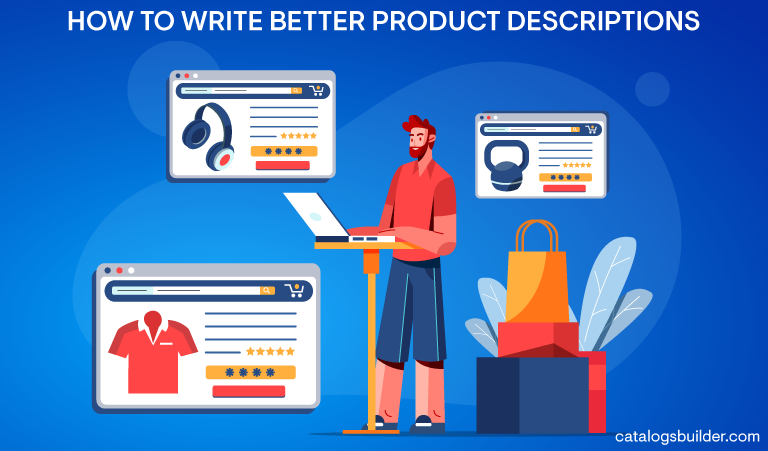 HOW TO WRITE BETTER PRODUCT DESCRIPTIONS

catalogsbuilder.com